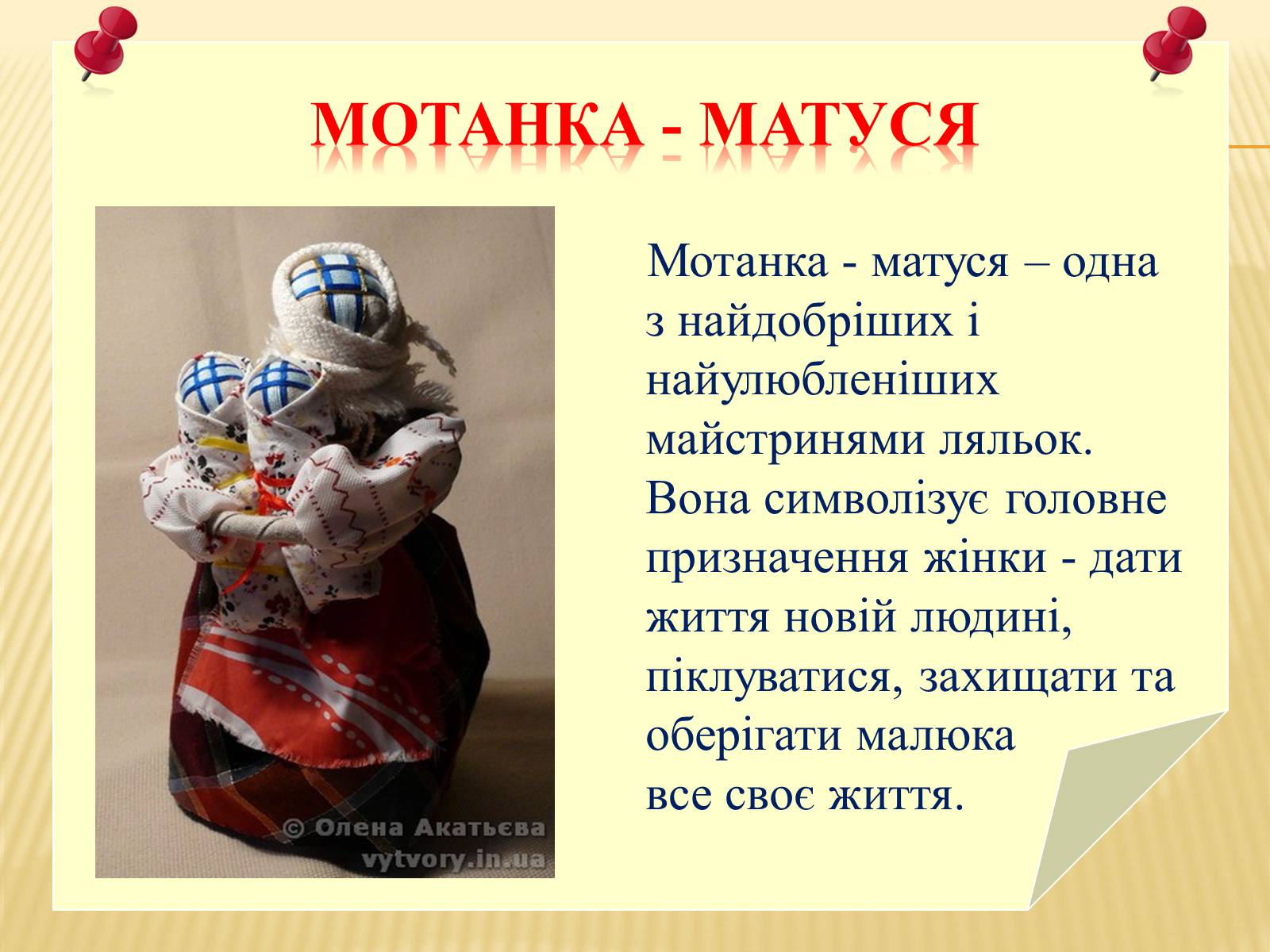 МОТАНКА - МАТУСЯ

© Олена Акатьєва
vytvory.in.ua

Мотанка - матуся – одна з найдобріших і найулюбленіших майстринями ляльок. Вона символізує головне призначення жінки - дати життя новій людині, піклуватися, захищати та оберігати малюка все своє життя.